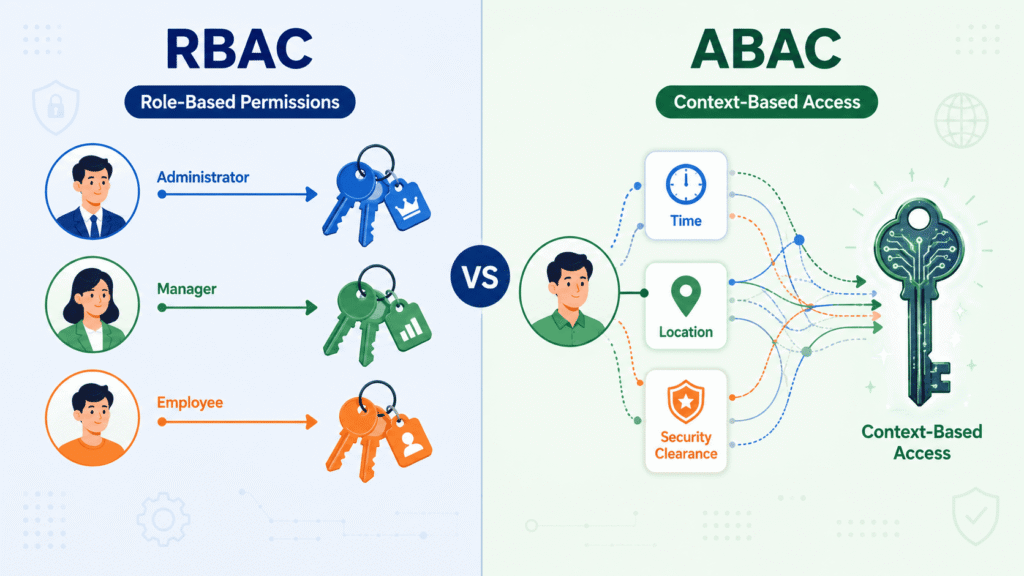 RBAC

Role-Based Permissions

Administrator

Manager

Employee

VS

ABAC

Context-Based Access

Time

Location

Security Clearance

Context-Based Access